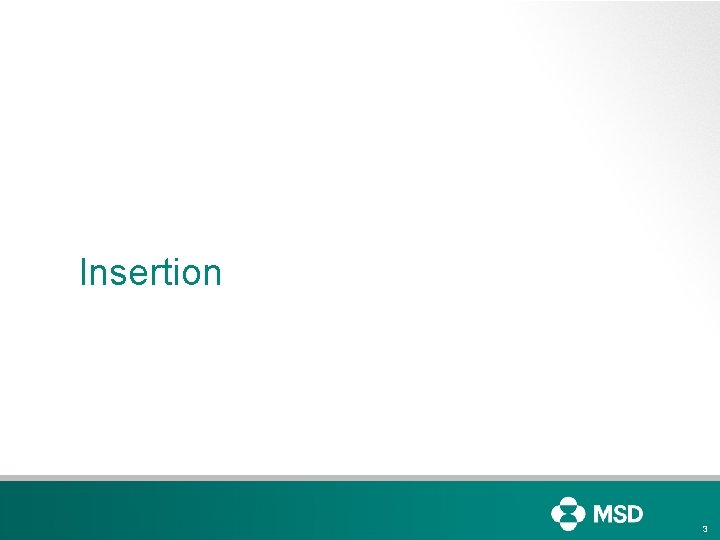 Insertion

MSD

3